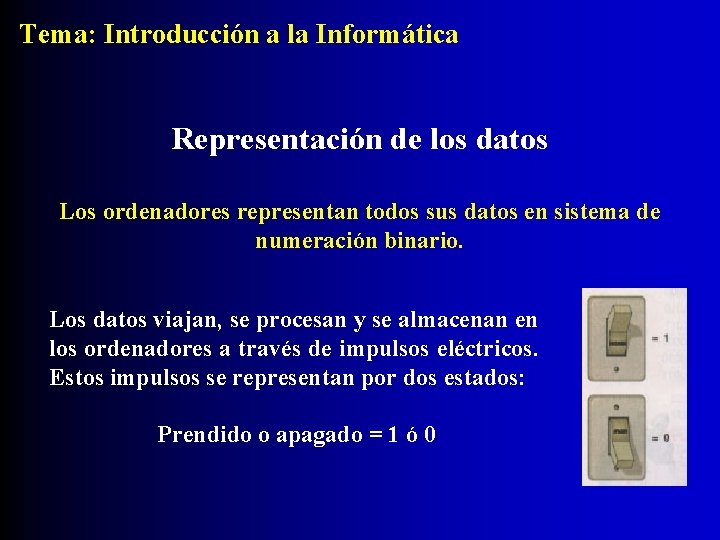 Tema: Introducción a la Informática

Representación de los datos

Los ordenadores representan todos sus datos en sistema de numeración binario.

Los datos viajan, se procesan y se almacenan en los ordenadores a través de impulsos eléctricos. Estos impulsos se representan por dos estados:

Prendido o apagado = 1 ó 0

= 1

= 0